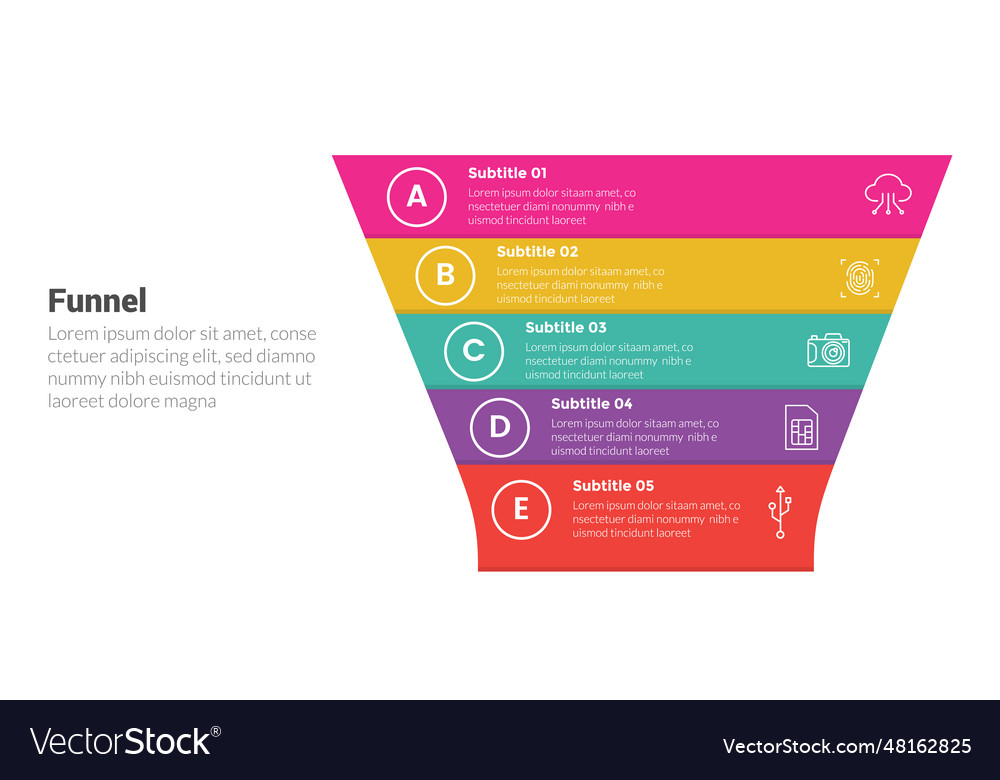 Funnel

Lorem ipsum dolor sit amet, conse ctetuer adipiscing elit, sed diamno nummy nibh euismod tincidunt ut laoreet dolore magna

A

Subtitle 01

Lorem ipsum dolor sitaam amet, co nsectetuer diami nonummy nibh e uismod tincidunt laoreet

B

Subtitle 02

Lorem ipsum dolor sitaam amet, co nsectetuer diami nonummy nibh e uismod tincidunt laoreet

C

Subtitle 03

Lorem ipsum dolor sitaam amet, co nsectetuer diami nonummy nibh e uismod tincidunt laoreet

D

Subtitle 04

Lorem ipsum dolor sitaam amet, co nsectetuer diami nonummy nibh e uismod tincidunt laoreet

E

Subtitle 05

Lorem ipsum dolor sitaam amet, co nsectetuer diami nonummy nibh e uismod tincidunt laoreet

VectorStock®

VectorStock.com/48162825